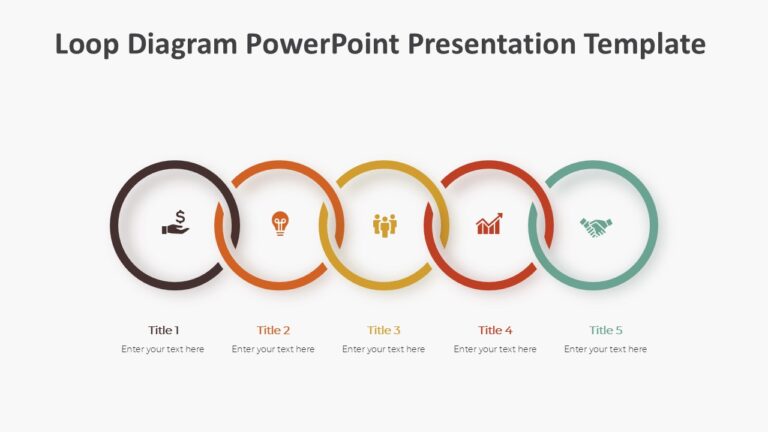 Loop Diagram PowerPoint Presentation Template

Title 1
Enter your text here

Title 2
Enter your text here

Title 3
Enter your text here

Title 4
Enter your text here

Title 5
Enter your text here